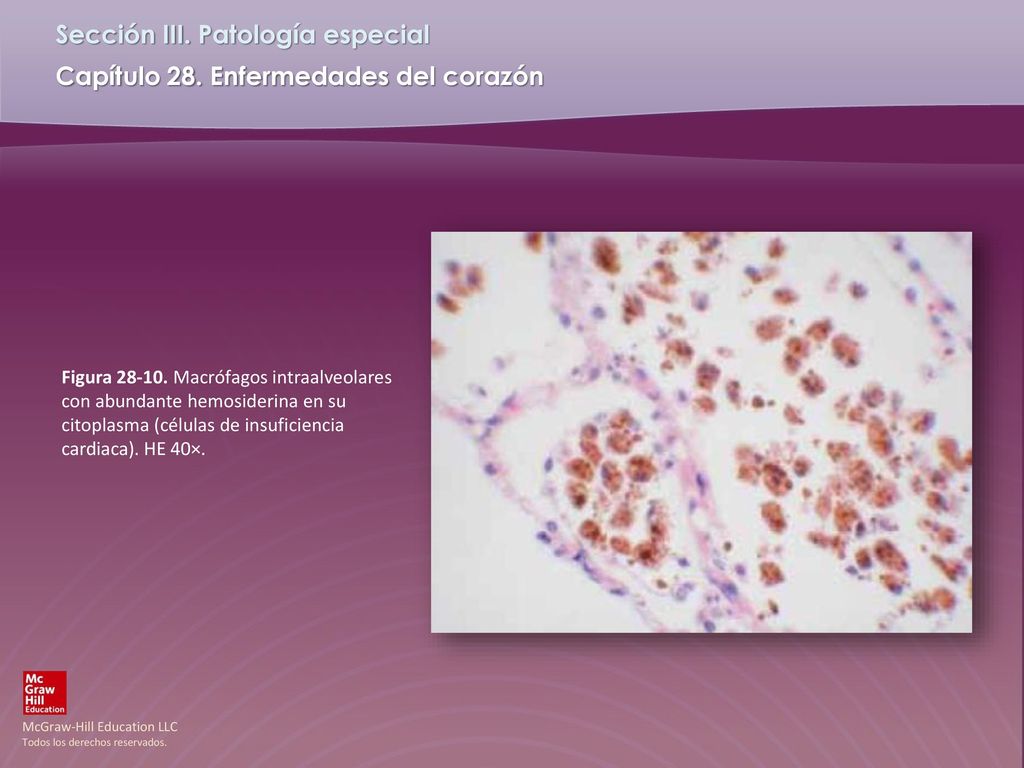 Sección III. Patología especial
Capítulo 28. Enfermedades del corazón

Figura 28-10. Macrófagos intraalveolares con abundante hemosiderina en su citoplasma (células de insuficiencia cardiaca). HE 40×.

Mc Graw Hill Education

McGraw-Hill Education LLC
Todos los derechos reservados.